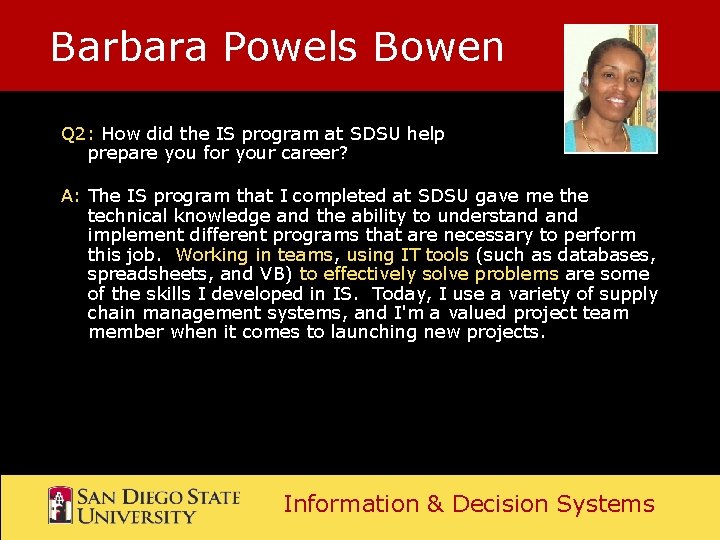 Barbara Powels Bowen

Q2: How did the IS program at SDSU help prepare you for your career?

A: The IS program that I completed at SDSU gave me the technical knowledge and the ability to understand and implement different programs that are necessary to perform this job. Working in teams, using IT tools (such as databases, spreadsheets, and VB) to effectively solve problems are some of the skills I developed in IS. Today, I use a variety of supply chain management systems, and I'm a valued project team member when it comes to launching new projects.

SAN DIEGO STATE UNIVERSITY

Information & Decision Systems